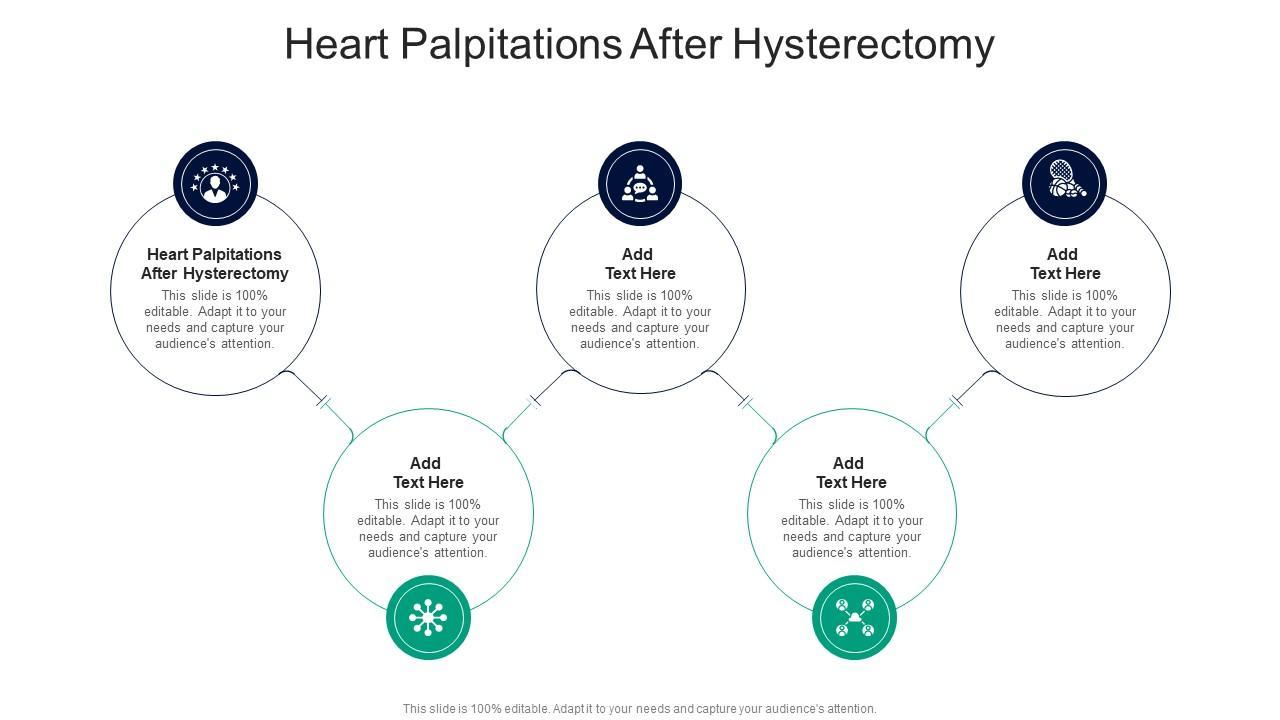 Heart Palpitations After Hysterectomy

Heart Palpitations After Hysterectomy
This slide is 100% editable. Adapt it to your needs and capture your audience's attention.

Add Text Here
This slide is 100% editable. Adapt it to your needs and capture your audience's attention.

Add Text Here
This slide is 100% editable. Adapt it to your needs and capture your audience's attention.

Add Text Here
This slide is 100% editable. Adapt it to your needs and capture your audience's attention.

Add Text Here
This slide is 100% editable. Adapt it to your needs and capture your audience's attention.

This slide is 100% editable. Adapt it to your needs and capture your audience's attention.